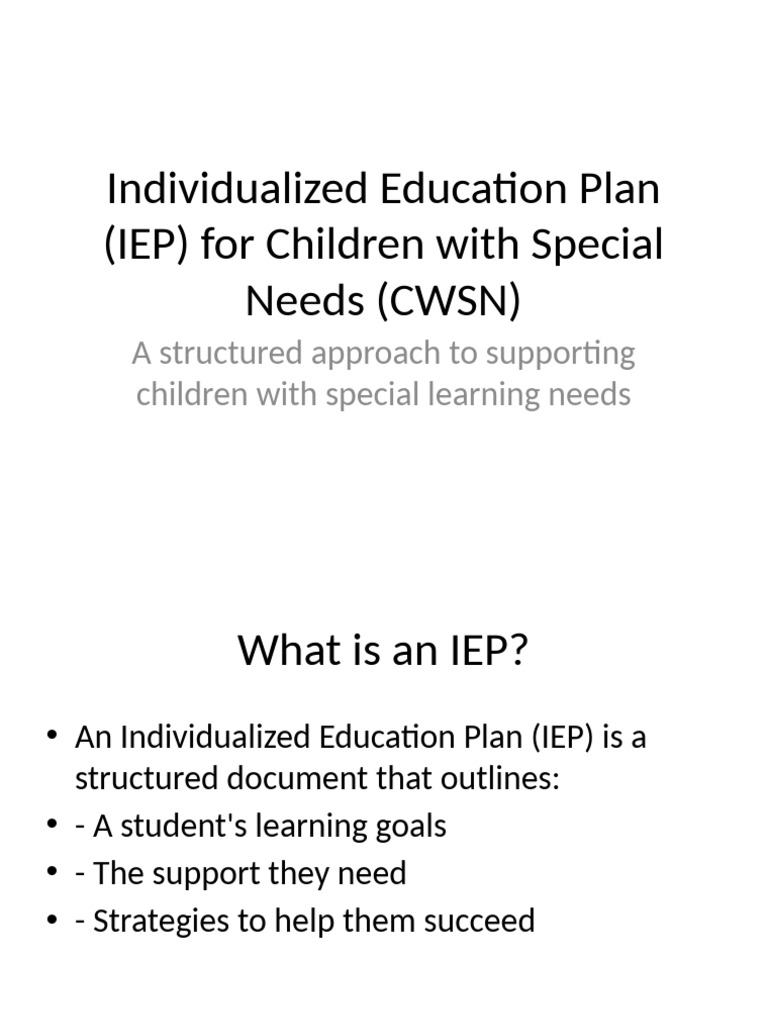 Individualized Education Plan (IEP) for Children with Special Needs (CWSN)

A structured approach to supporting children with special learning needs

What is an IEP?

• An Individualized Education Plan (IEP) is a structured document that outlines:
• - A student's learning goals
• - The support they need
• - Strategies to help them succeed